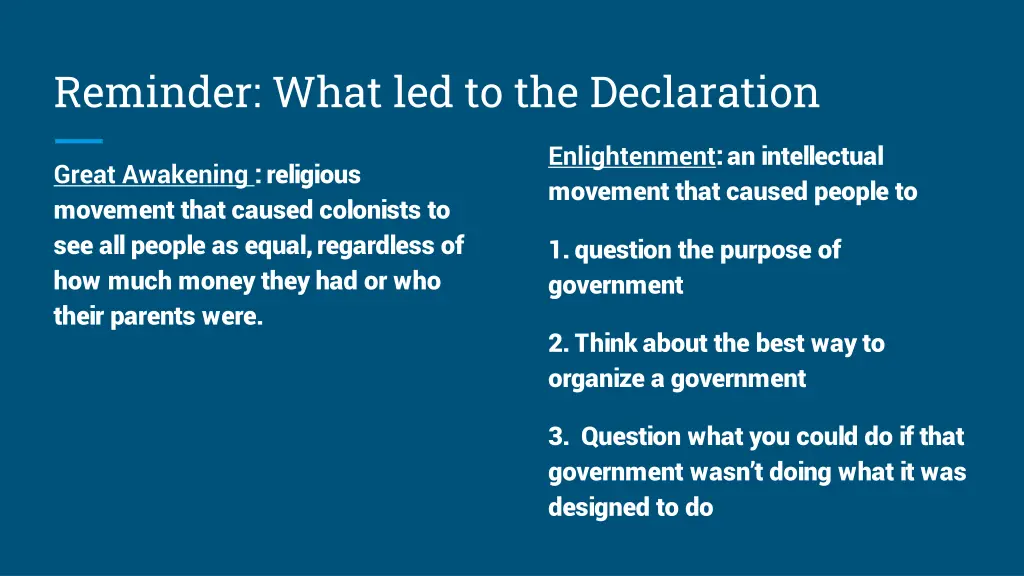 Reminder: What led to the Declaration

Great Awakening : religious movement that caused colonists to see all people as equal, regardless of how much money they had or who their parents were.

Enlightenment: an intellectual movement that caused people to

1. question the purpose of government

2. Think about the best way to organize a government

3. Question what you could do if that government wasn't doing what it was designed to do